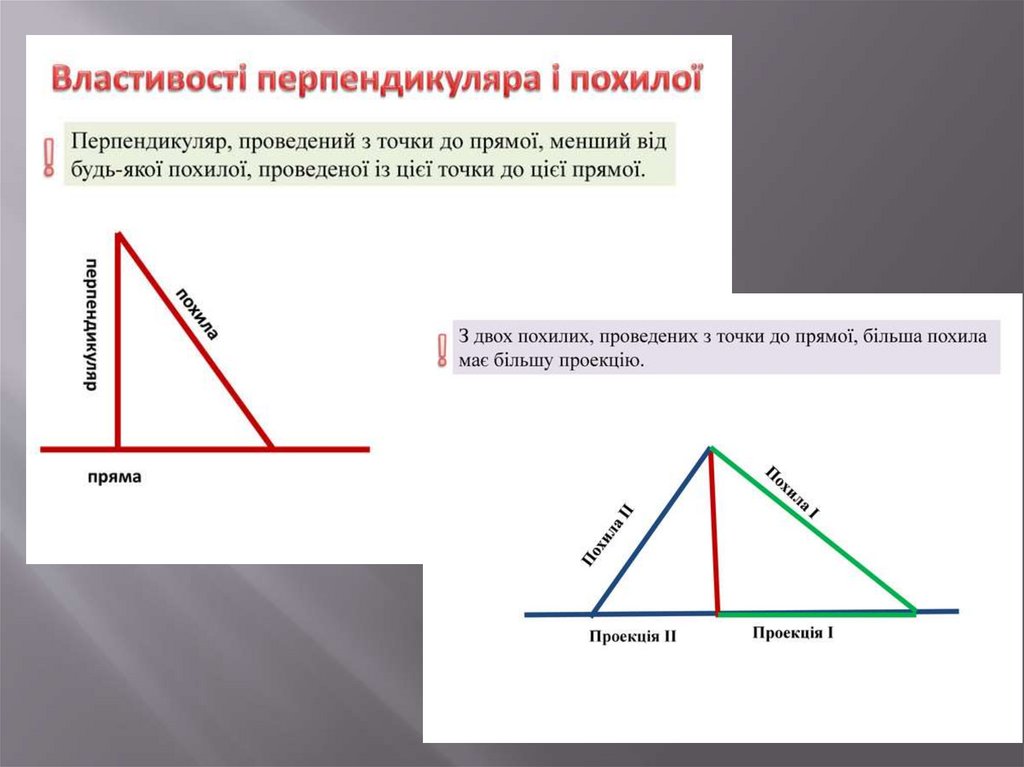 Властивості перпендикуляра і похилої

!

Перпендикуляр, проведений з точки до прямої, менший від будь-якої похилої, проведеної із цієї точки до цієї прямої.

перпендикуляр

похила

пряма

!

З двох похилих, проведених з точки до прямої, більша похила має більшу проекцію.

Похила II

Похила I

Проекція II

Проекція I